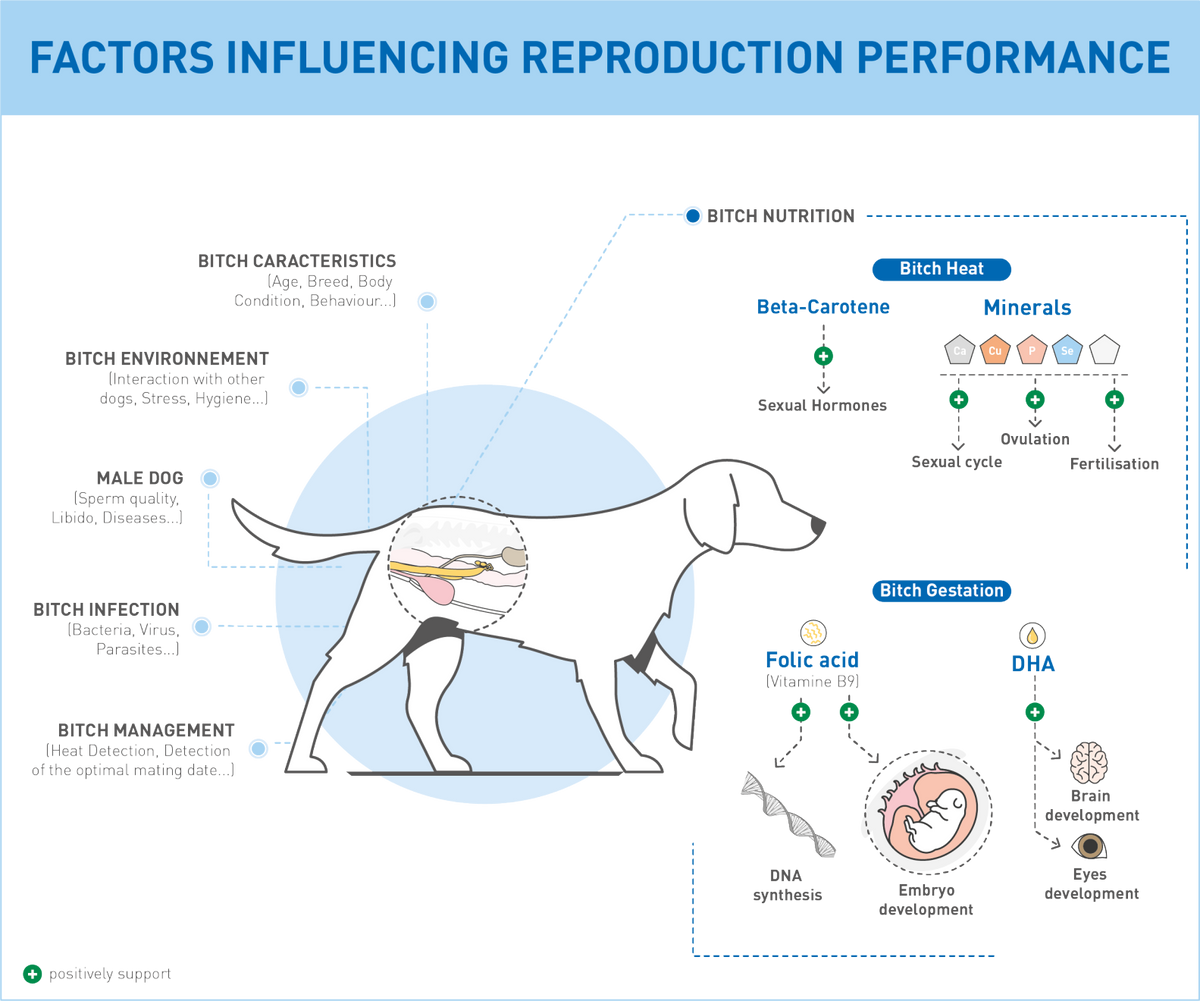 FACTORS INFLUENCING REPRODUCTION PERFORMANCE

BITCH CARACTERISTICS
(Age, Breed, Body Condition, Behaviour...)

BITCH ENVIRONNEMENT
(Interaction with other dogs, Stress, Hygiene...)

MALE DOG
(Sperm quality, Libido, Diseases...)

BITCH INFECTION
(Bacteria, Virus, Parasites...)

BITCH MANAGEMENT
(Heat Detection, Detection of the optimal mating date...)

BITCH NUTRITION

Bitch Heat

Beta-Carotene
Sexual Hormones

Minerals
Ca Cu P Se
Sexual cycle
Ovulation
Fertilisation

Bitch Gestation

Folic acid
(Vitamine B9)
DNA synthesis
Embryo development

DHA
Brain development
Eyes development

positively support